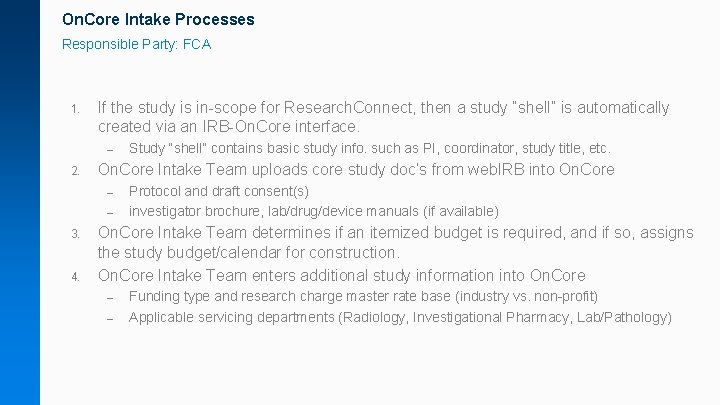 OnCore Intake Processes

Responsible Party: FCA

1. If the study is in-scope for ResearchConnect, then a study "shell" is automatically created via an IRB-OnCore interface.
– Study "shell" contains basic study info. such as PI, coordinator, study title, etc.
2. OnCore Intake Team uploads core study doc's from webIRB into OnCore
– Protocol and draft consent(s)
– investigator brochure, lab/drug/device manuals (if available)
3. OnCore Intake Team determines if an itemized budget is required, and if so, assigns the study budget/calendar for construction.
4. OnCore Intake Team enters additional study information into OnCore
– Funding type and research charge master rate base (industry vs. non-profit)
– Applicable servicing departments (Radiology, Investigational Pharmacy, Lab/Pathology)